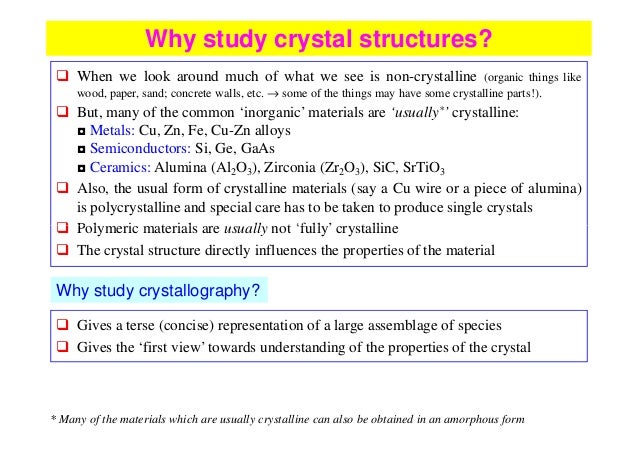 Why study crystal structures?

❑ When we look around much of what we see is non-crystalline (organic things like wood, paper, sand; concrete walls, etc. → some of the things may have some crystalline parts!).

❑ But, many of the common 'inorganic' materials are 'usually*' crystalline:

◘ Metals: Cu, Zn, Fe, Cu-Zn alloys

◘ Semiconductors: Si, Ge, GaAs

◘ Ceramics: Alumina ($Al_2O_3$), Zirconia ($Zr_2O_3$), SiC, $SrTiO_3$

❑ Also, the usual form of crystalline materials (say a Cu wire or a piece of alumina) is polycrystalline and special care has to be taken to produce single crystals

❑ Polymeric materials are usually not 'fully' crystalline

❑ The crystal structure directly influences the properties of the material

Why study crystallography?

❑ Gives a terse (concise) representation of a large assemblage of species

❑ Gives the 'first view' towards understanding of the properties of the crystal

* Many of the materials which are usually crystalline can also be obtained in an amorphous form